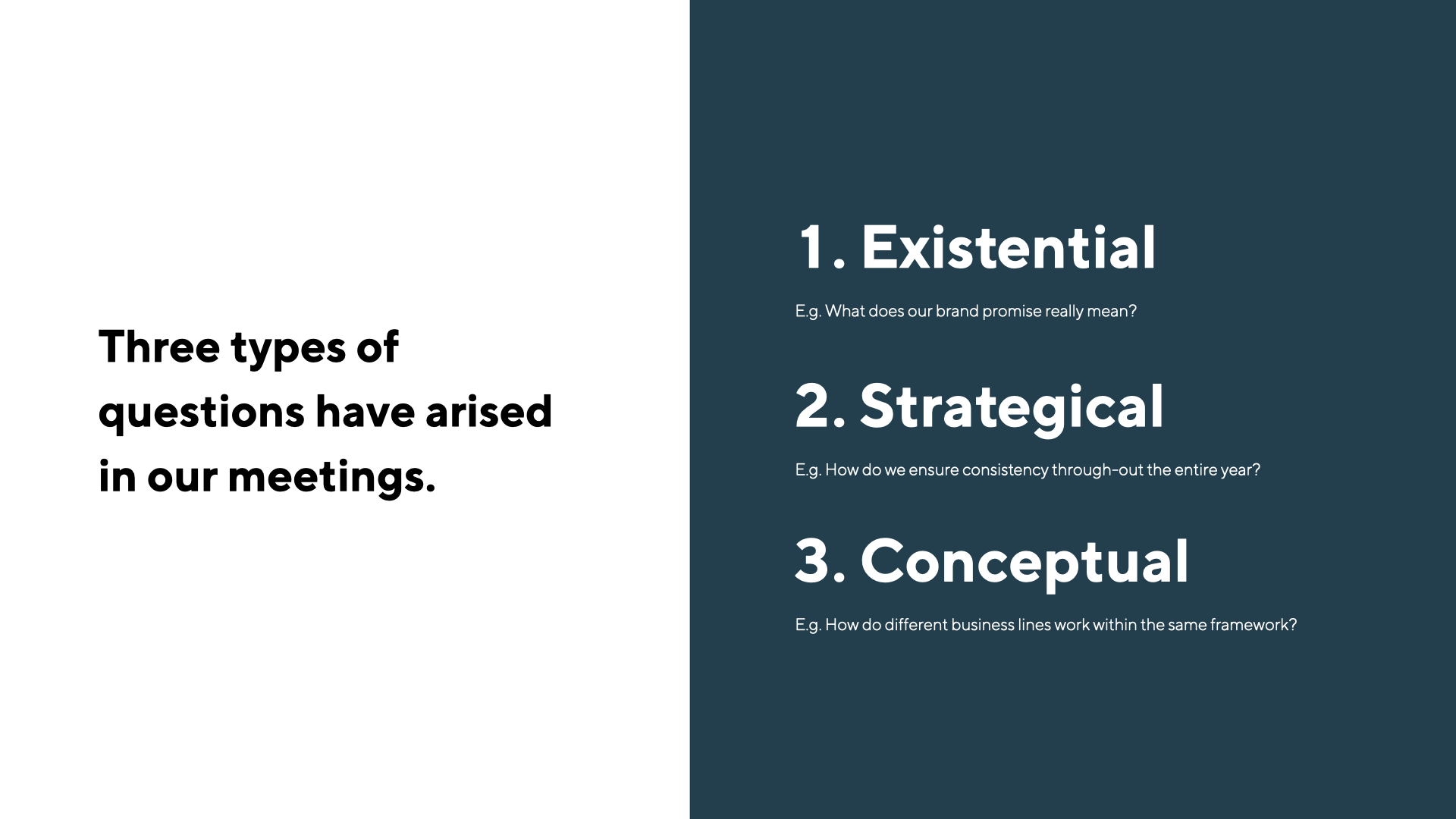 Three types of questions have arised in our meetings.

1. Existential

E.g. What does our brand promise really mean?

2. Strategical

E.g. How do we ensure consistency through-out the entire year?

3. Conceptual

E.g. How do different business lines work within the same framework?